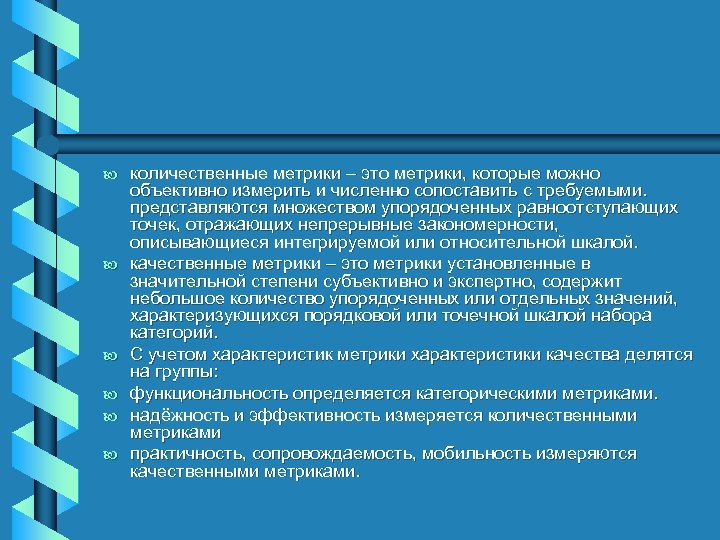 количественные метрики – это метрики, которые можно объективно измерить и численно сопоставить с требуемыми. представляются множеством упорядоченных равноотступающих точек, отражающих непрерывные закономерности, описывающиеся интегрируемой или относительной шкалой.

качественные метрики – это метрики установленные в значительной степени субъективно и экспертно, содержит небольшое количество упорядоченных или отдельных значений, характеризующихся порядковой или точечной шкалой набора категорий.

С учетом характеристик метрики характеристики качества делятся на группы:

функциональность определяется категорическими метриками.

надёжность и эффективность измеряется количественными метриками

практичность, сопровождаемость, мобильность измеряются качественными метриками.